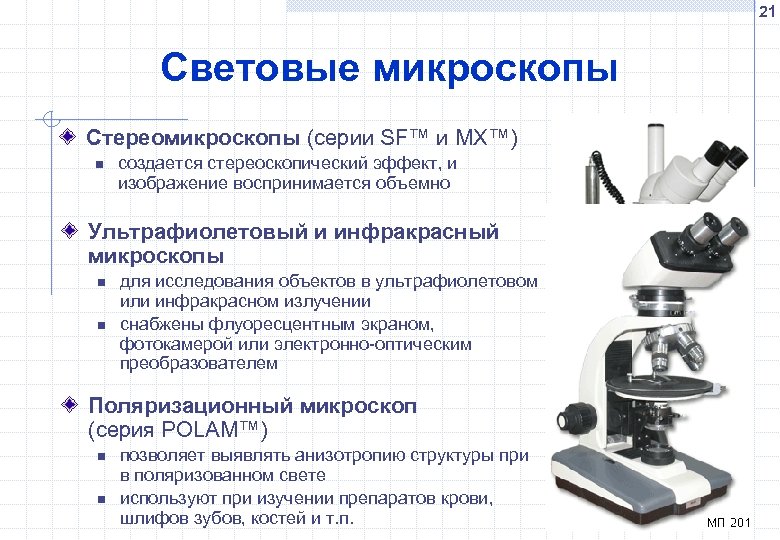 21

Световые микроскопы

Стереомикроскопы (серии SF™ и MX™)

создается стереоскопический эффект, и изображение воспринимается объемно

Ультрафиолетовый и инфракрасный микроскопы

для исследования объектов в ультрафиолетовом или инфракрасном излучении

снабжены флуоресцентным экраном, фотокамерой или электронно-оптическим преобразователем

Поляризационный микроскоп (серия POLAM™)

позволяет выявлять анизотропию структуры при в поляризованном свете

используют при изучении препаратов крови, шлифов зубов, костей и т.п.

МП 201